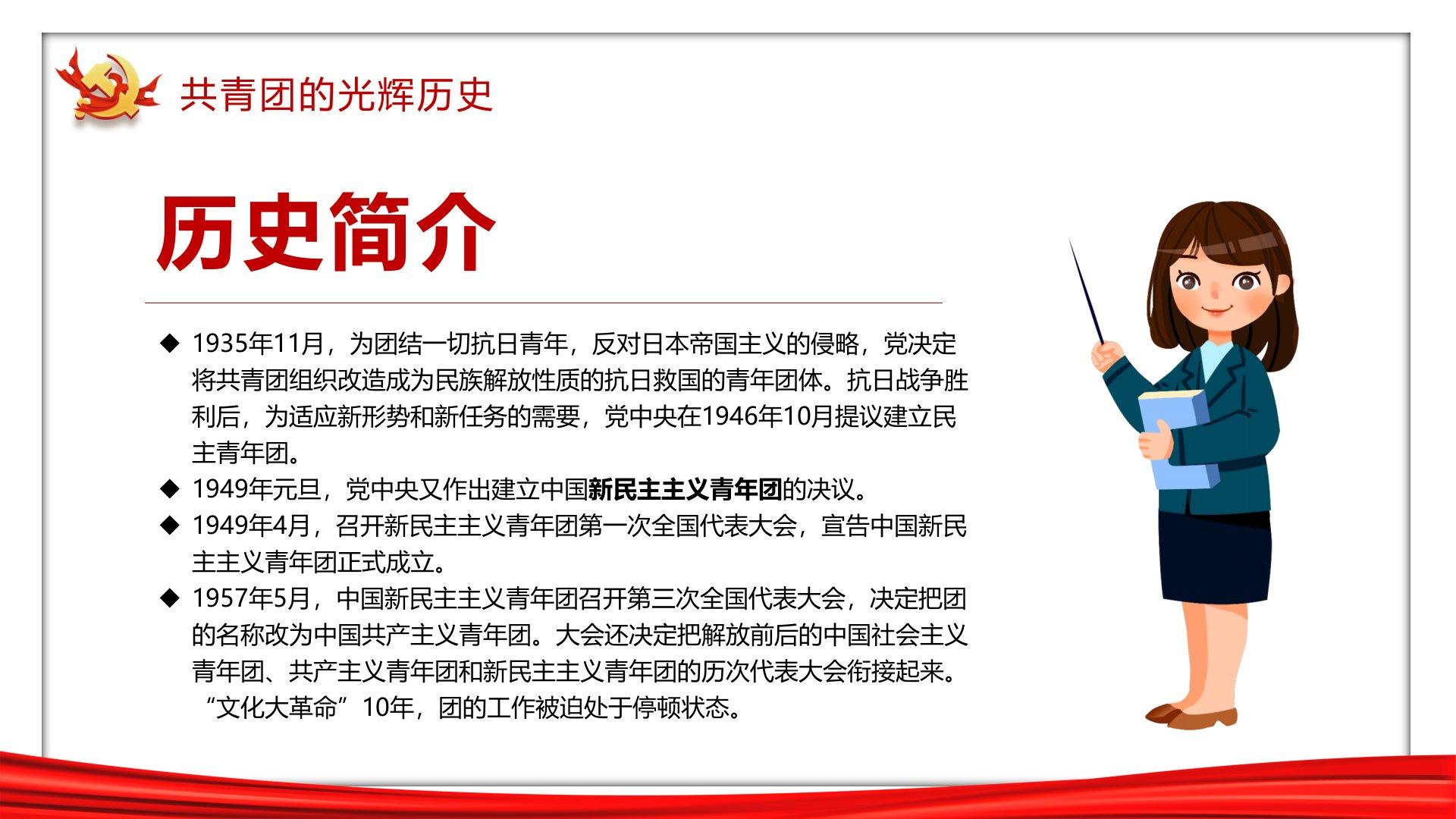 共青团的光辉历史

历史简介

◆ 1935年11月，为团结一切抗日青年，反对日本帝国主义的侵略，党决定将共青团组织改造成为民族解放性质的抗日救国的青年团体。抗日战争胜利后，为适应新形势和新任务的需要，党中央在1946年10月提议建立民主青年团。

◆ 1949年元旦，党中央又作出建立中国新民主主义青年团的决议。

◆ 1949年4月，召开新民主主义青年团第一次全国代表大会，宣告中国新民主主义青年团正式成立。

◆ 1957年5月，中国新民主主义青年团召开第三次全国代表大会，决定把团的名称改为中国共产主义青年团。大会还决定把解放前后的中国社会主义青年团、共产主义青年团和新民主主义青年团的历次代表大会衔接起来。“文化大革命”10年，团的工作被迫处于停顿状态。